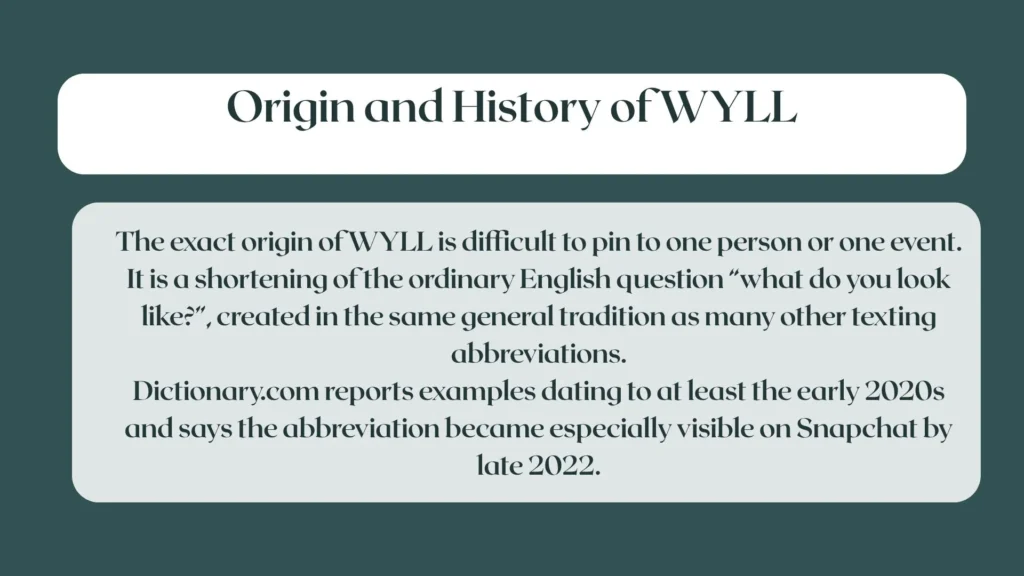 Origin and History of WYLL

The exact origin of WYLL is difficult to pin to one person or one event. It is a shortening of the ordinary English question “what do you look like?”, created in the same general tradition as many other texting abbreviations.
Dictionary.com reports examples dating to at least the early 2020s and says the abbreviation became especially visible on Snapchat by late 2022.